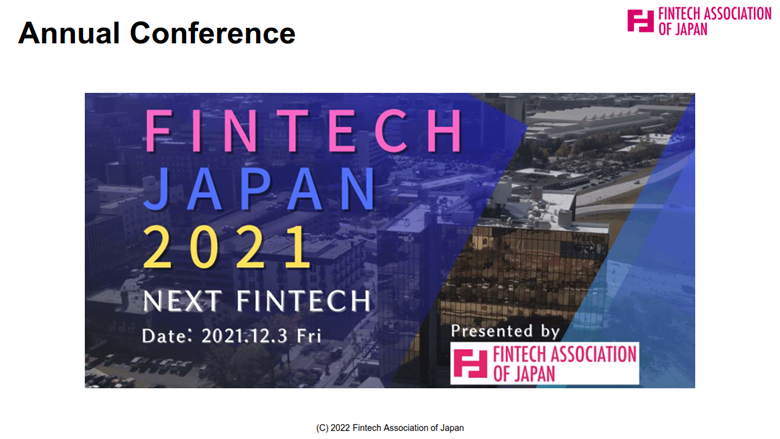 Annual Conference

FINTECH ASSOCIATION OF JAPAN

FINTECH
JAPAN
2021
NEXT FINTECH
Date: 2021.12.3 Fri

Presented by
FINTECH ASSOCIATION OF JAPAN

(C) 2022 Fintech Association of Japan